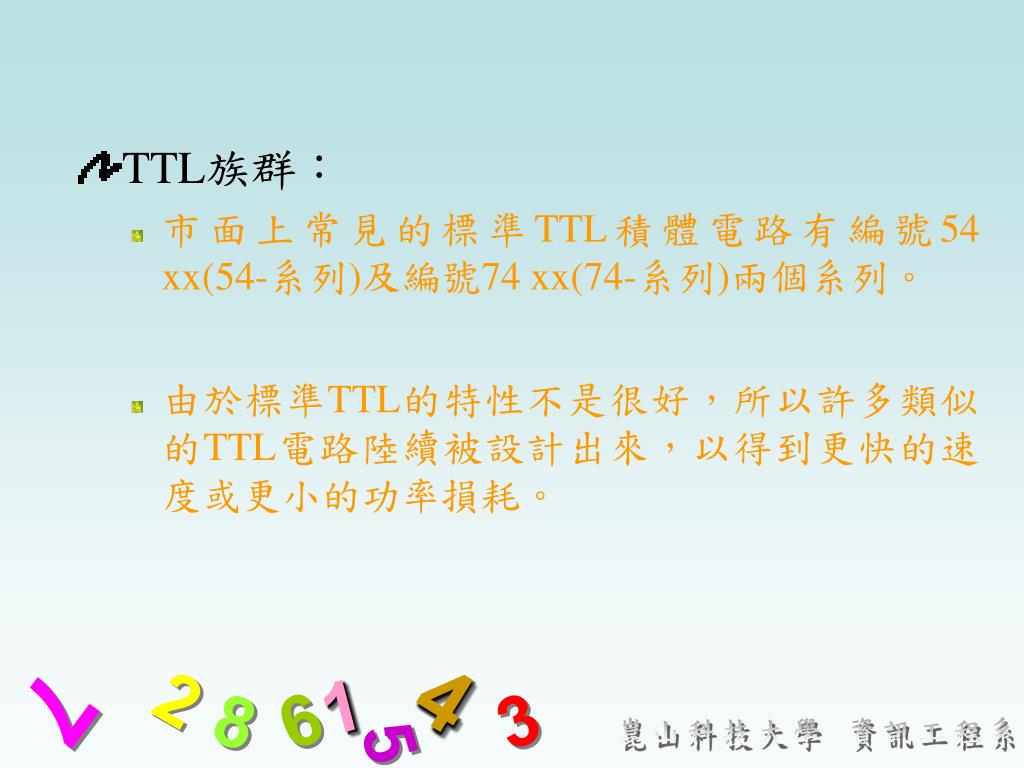 TTL族群：

市面上常見的標準TTL積體電路有編號54 xx(54-系列)及編號74 xx(74-系列)兩個系列。

由於標準TTL的特性不是很好，所以許多類似的TTL電路陸續被設計出來，以得到更快的速度或更小的功率損耗。

7 2 8 6 1 5 4 3

崑山科技大學 資訊工程系